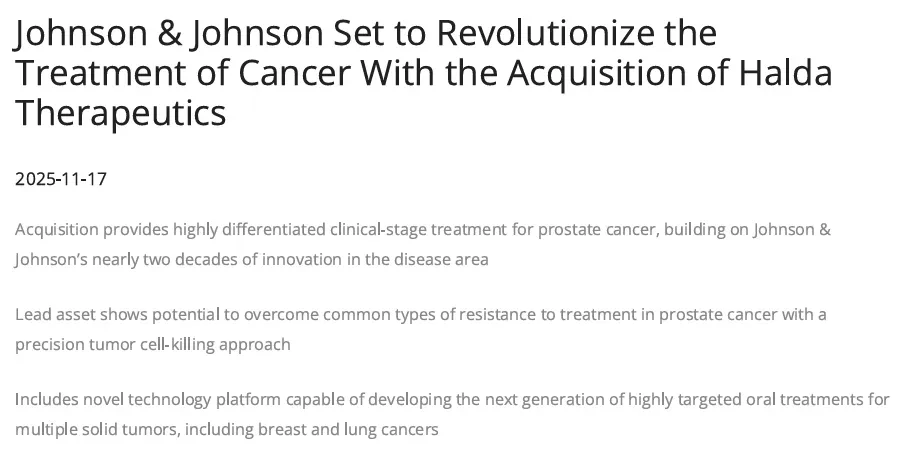 Johnson & Johnson Set to Revolutionize the Treatment of Cancer With the Acquisition of Halda Therapeutics

2025-11-17

Acquisition provides highly differentiated clinical-stage treatment for prostate cancer, building on Johnson & Johnson's nearly two decades of innovation in the disease area

Lead asset shows potential to overcome common types of resistance to treatment in prostate cancer with a precision tumor cell-killing approach

Includes novel technology platform capable of developing the next generation of highly targeted oral treatments for multiple solid tumors, including breast and lung cancers